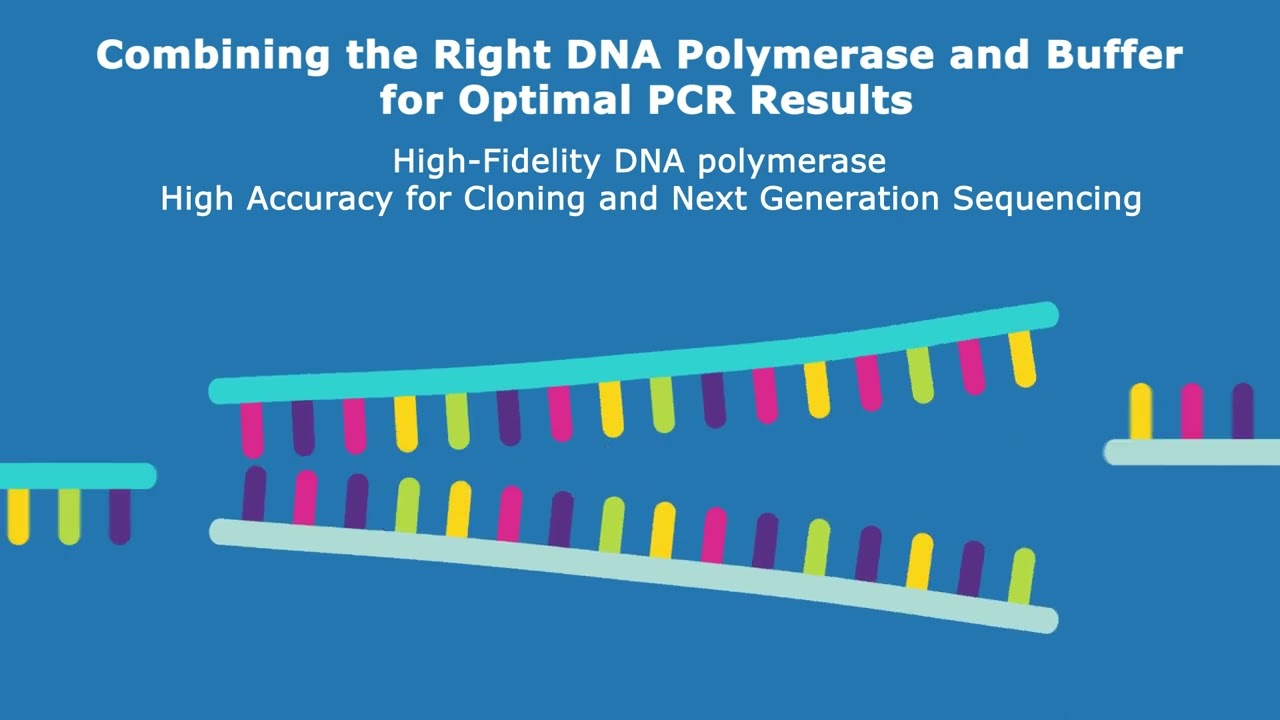 Combining the Right DNA Polymerase and Buffer for Optimal PCR Results

High-Fidelity DNA polymerase
High Accuracy for Cloning and Next Generation Sequencing